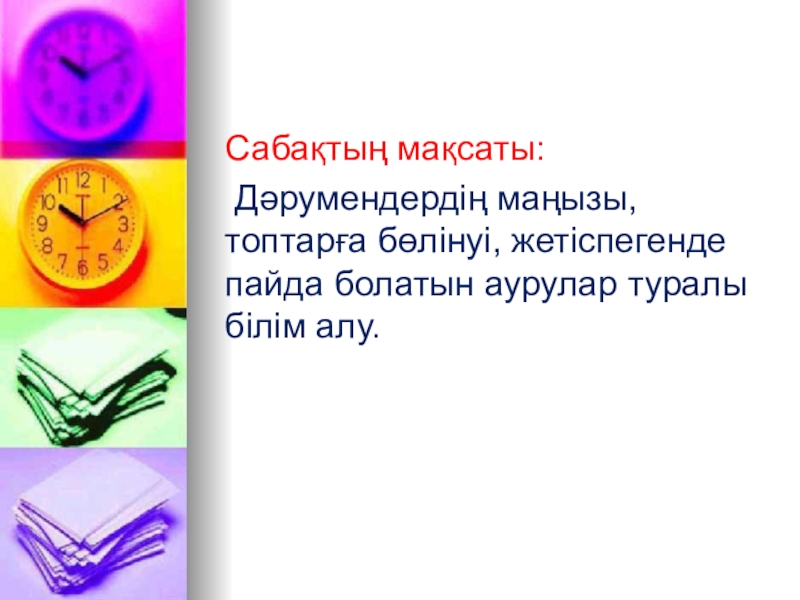 Сабақтың мақсаты:

Дәрумендердің маңызы, топтарға бөлінуі, жетіспегенде пайда болатын аурулар туралы білім алу.